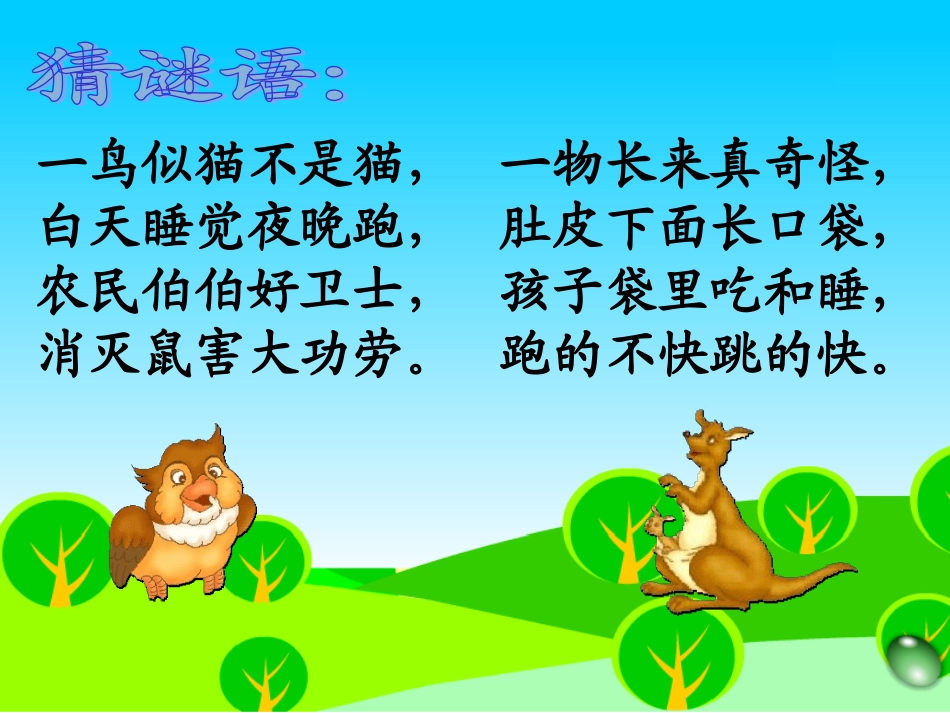 猜谜语：

一鸟似猫不是猫，
白天睡觉夜晚跑，
农民伯伯好卫士，
消灭鼠害大功劳。

一物长来真奇怪，
肚皮下面长口袋，
孩子袋里吃和睡，
跑的不快跳的快。